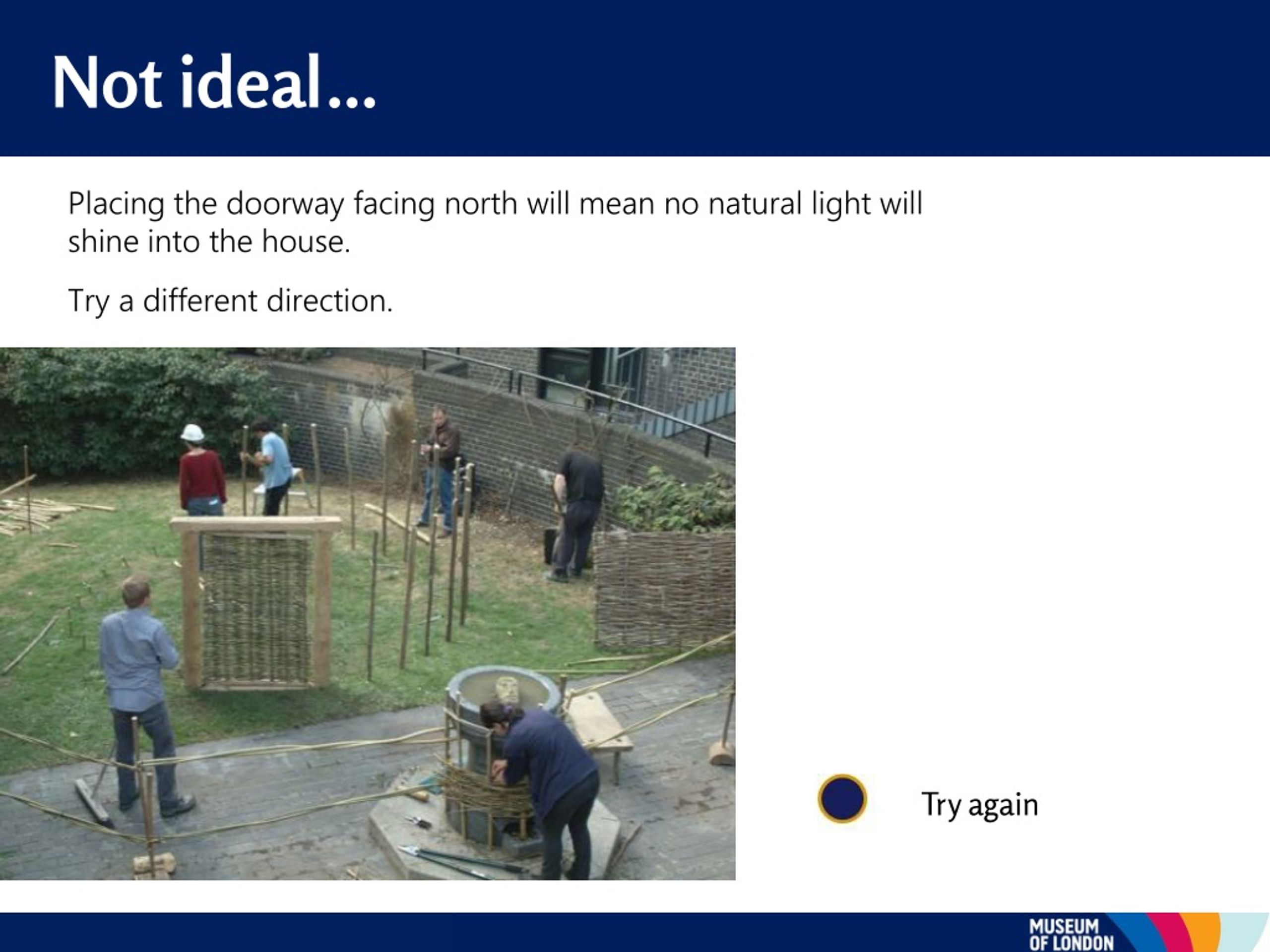 Not ideal...

Placing the doorway facing north will mean no natural light will shine into the house.

Try a different direction.

Try again

MUSEUM OF LONDON